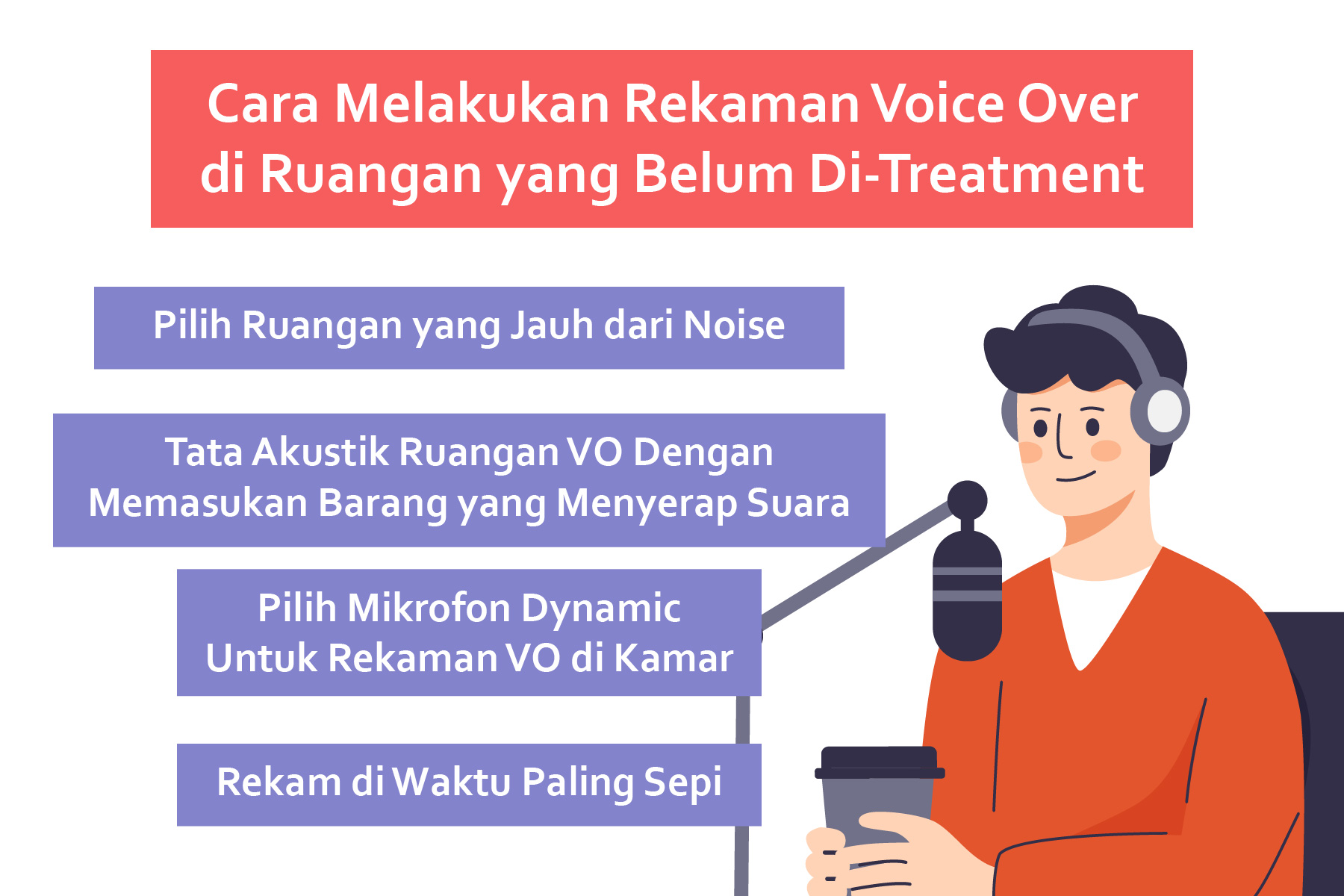 Cara Melakukan Rekaman Voice Over di Ruangan yang Belum Di-Treatment

Pilih Ruangan yang Jauh dari Noise

Tata Akustik Ruangan VO Dengan Memasukan Barang yang Menyerap Suara

Pilih Mikrofon Dynamic Untuk Rekaman VO di Kamar

Rekam di Waktu Paling Sepi